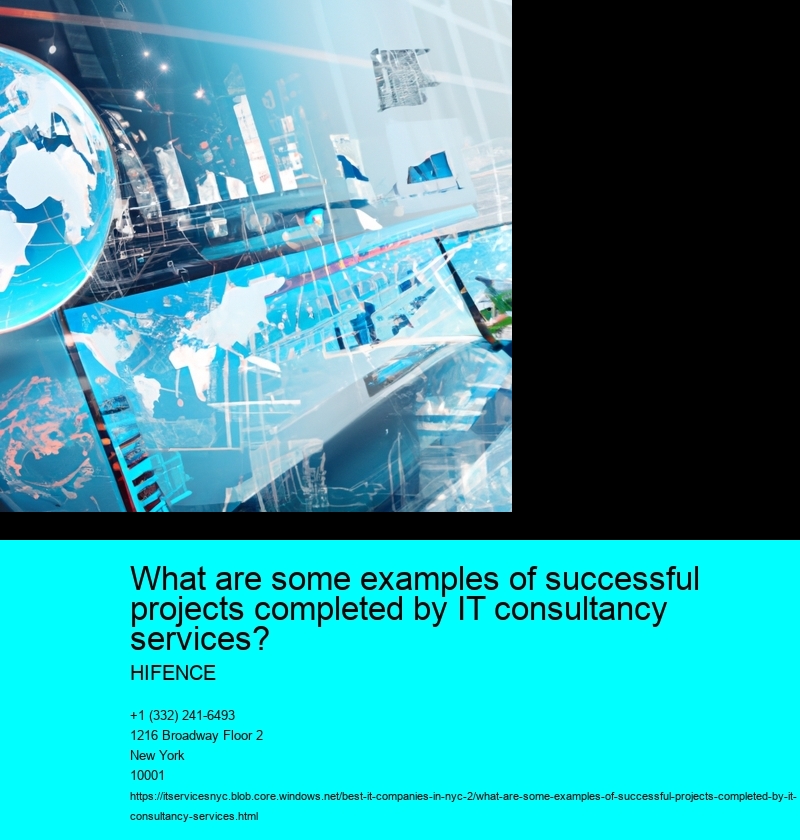 What are some examples of successful projects completed by IT consultancy services?

HIFENCE

+1 (332) 241-6493
1216 Broadway Floor 2
New York
10001
https://itservicesnyc.blob.core.windows.net/best-it-companies-in-nyc-2/what-are-some-examples-of-successful-projects-completed-by-it-consultancy-services.html